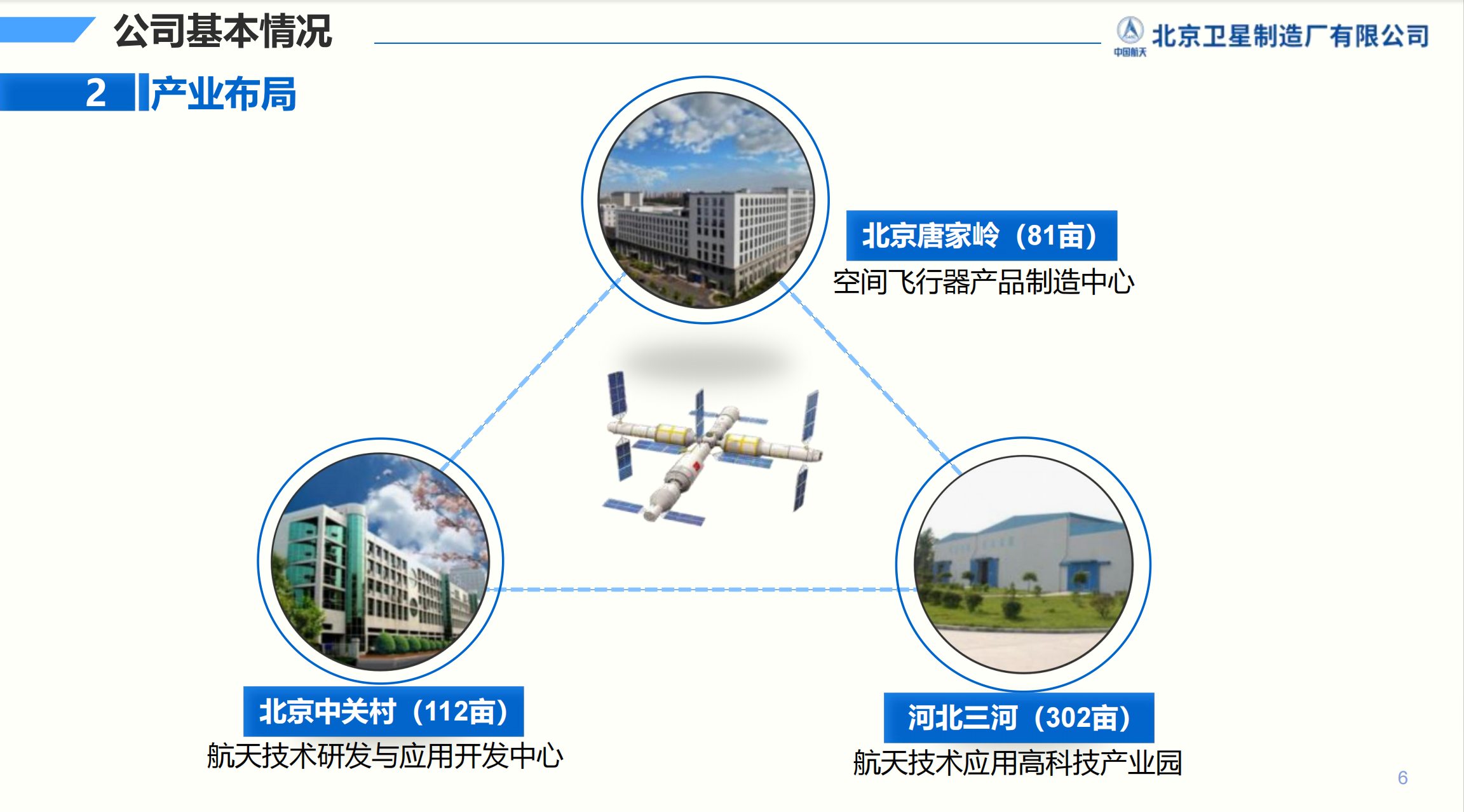 公司基本情况

中国航天 北京卫星制造厂有限公司

2 产业布局

北京唐家岭（81亩）
空间飞行器产品制造中心

北京中关村（112亩）
航天技术研发与应用开发中心

河北三河（302亩）
航天技术应用高科技产业园

6